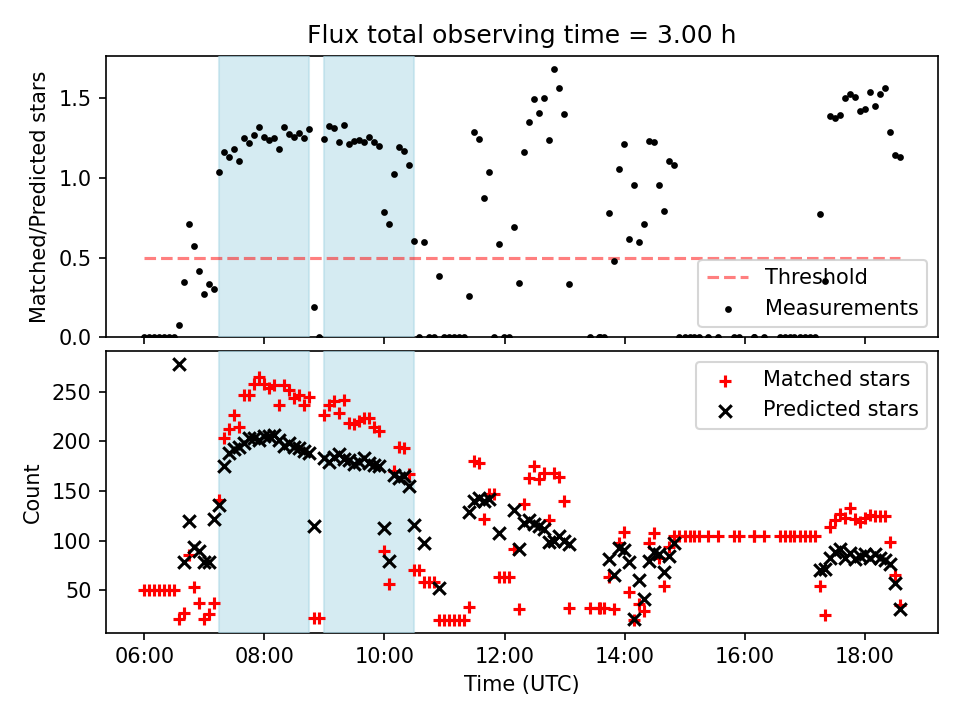 Flux total observing time = 3.00 h

Matched/Predicted stars

1.5
1.0
0.5
0.0

Threshold
Measurements

Count

250
200
150
100
50

Matched stars
Predicted stars

06:00
08:00
10:00
12:00
14:00
16:00
18:00

Time (UTC)